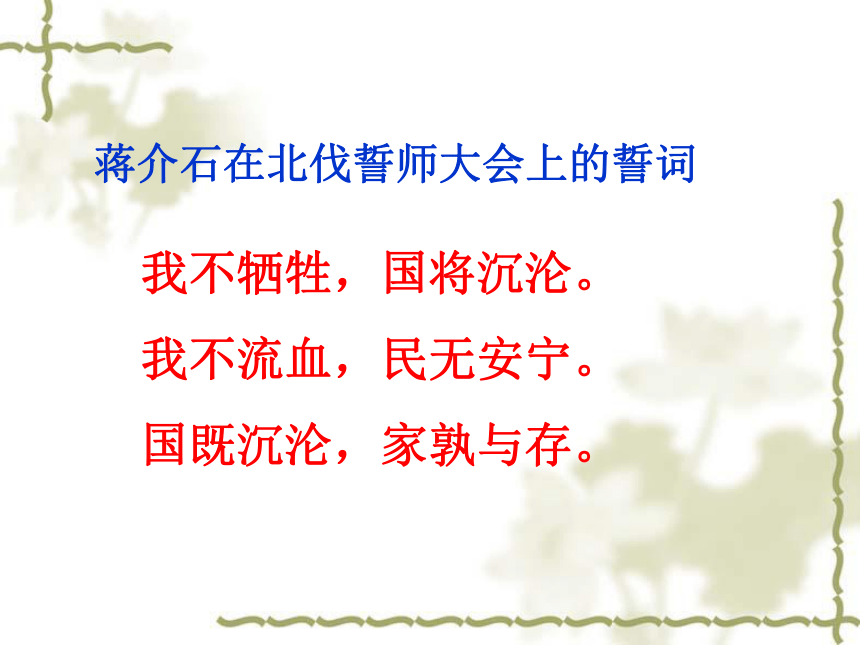 蒋介石在北伐誓师大会上的誓词

我不牺牲，国将沉沦。

我不流血，民无安宁。

国既沉沦，家孰与存。